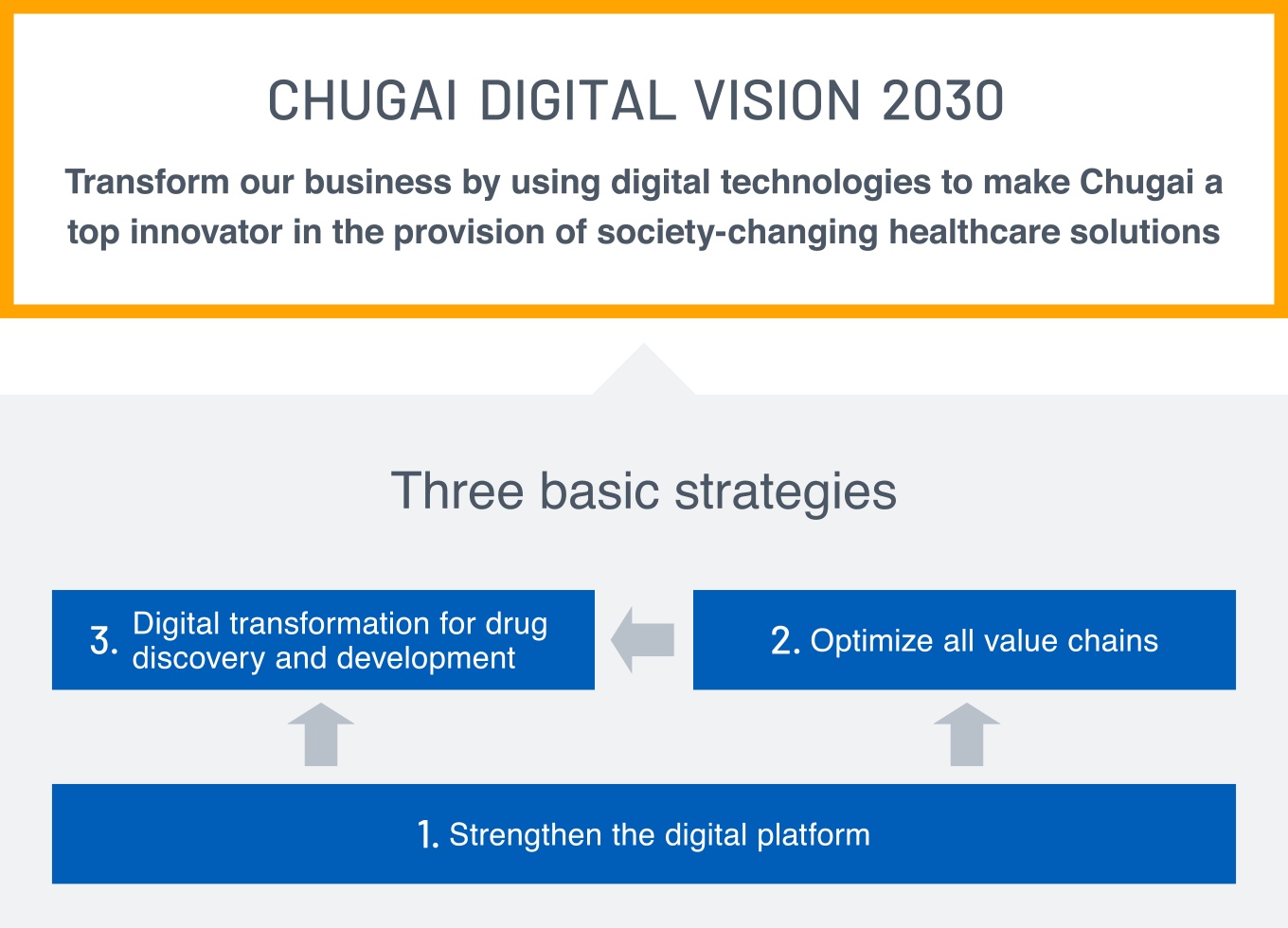 CHUGAI DIGITAL VISION 2030

Transform our business by using digital technologies to make Chugai a top innovator in the provision of society-changing healthcare solutions

Three basic strategies

3. Digital transformation for drug discovery and development

2. Optimize all value chains

1. Strengthen the digital platform